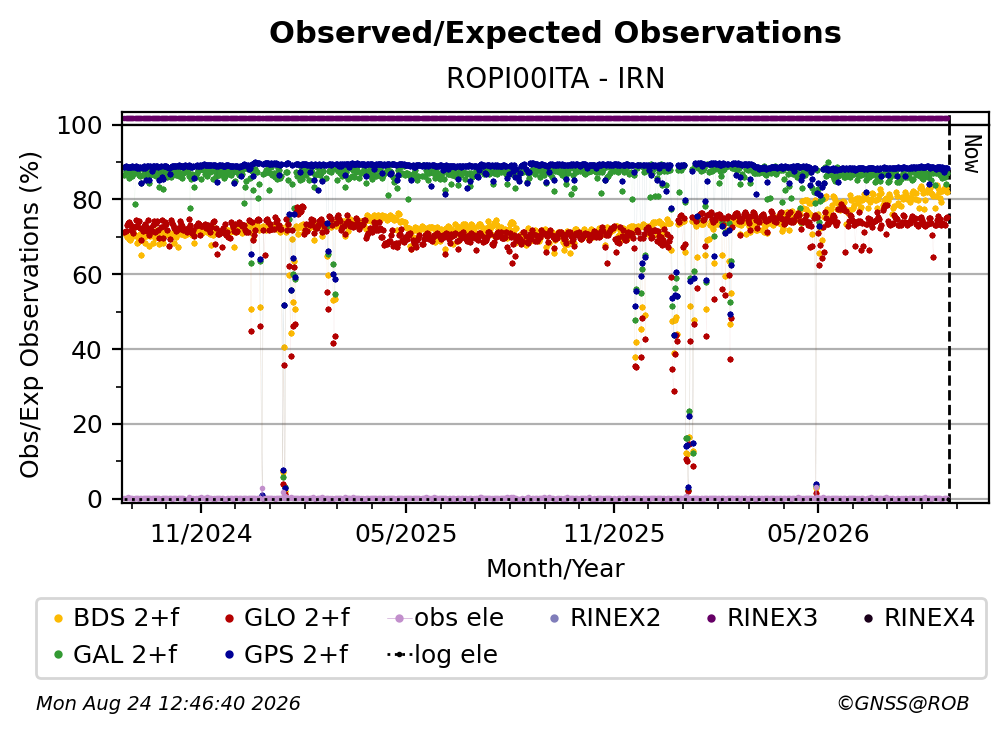 Observed/Expected Observations
ROPI00ITA - IRN

Obs/Exp Observations (%)

100
80
60
40
20
0

Now

11/2024
05/2025
11/2025
05/2026

Month/Year

BDS 2+f
GLO 2+f
obs ele
RINEX2
RINEX3
RINEX4
GAL 2+f
GPS 2+f
log ele

Mon Aug 24 12:46:40 2026
©GNSS@ROB